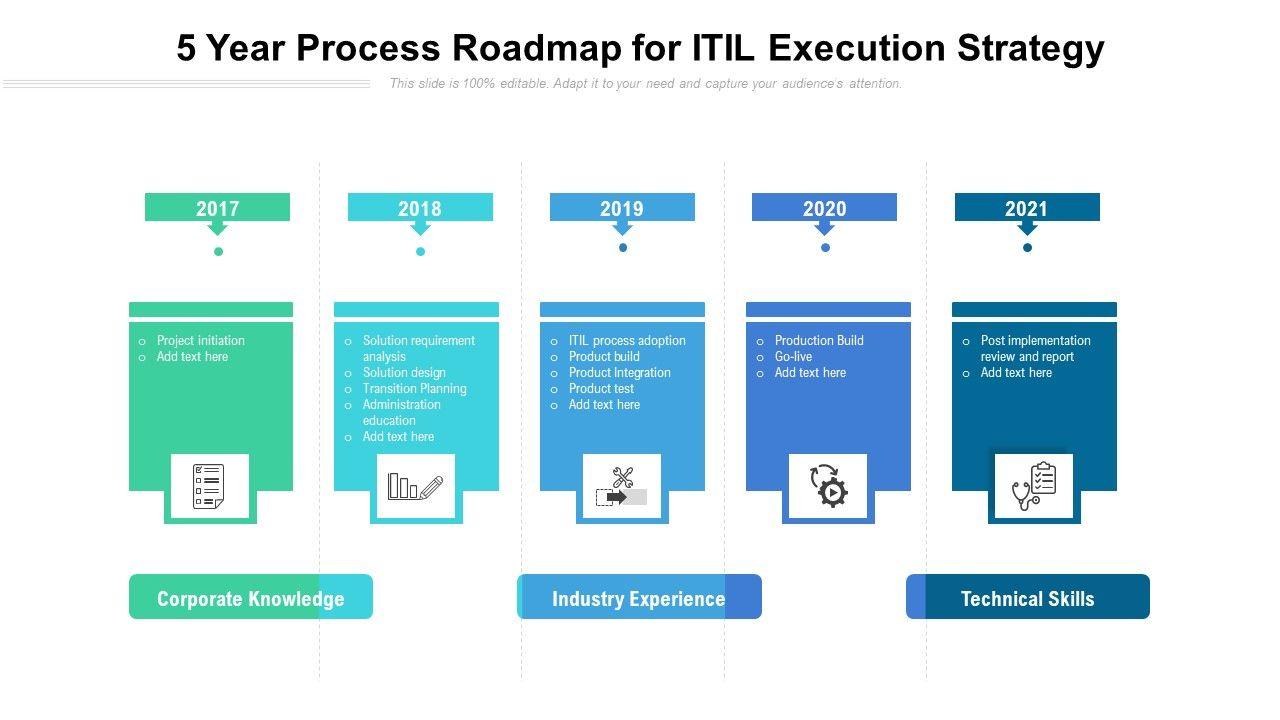 5 Year Process Roadmap for ITIL Execution Strategy

This slide is 100% editable. Adapt it to your need and capture your audience's attention.

2017

o Project initiation
o Add text here

2018

o Solution requirement analysis
o Solution design
o Transition Planning
o Administration education
o Add text here

2019

o ITIL process adoption
o Product build
o Product Integration
o Product test
o Add text here

2020

o Production Build
o Go-live
o Add text here

2021

o Post implementation review and report
o Add text here

Corporate Knowledge

Industry Experience

Technical Skills